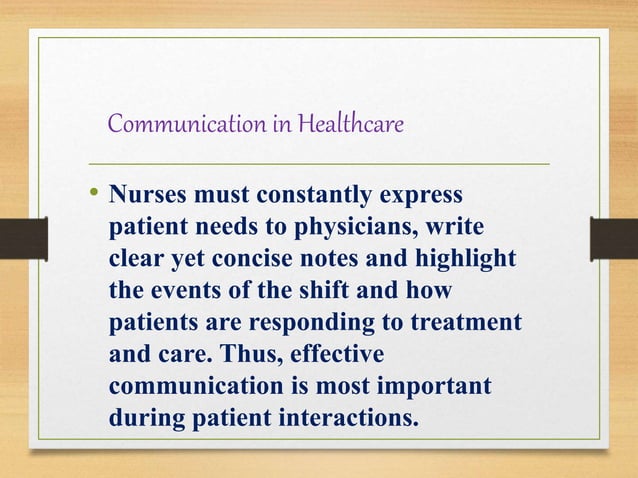 Communication in Healthcare

• Nurses must constantly express patient needs to physicians, write clear yet concise notes and highlight the events of the shift and how patients are responding to treatment and care. Thus, effective communication is most important during patient interactions.